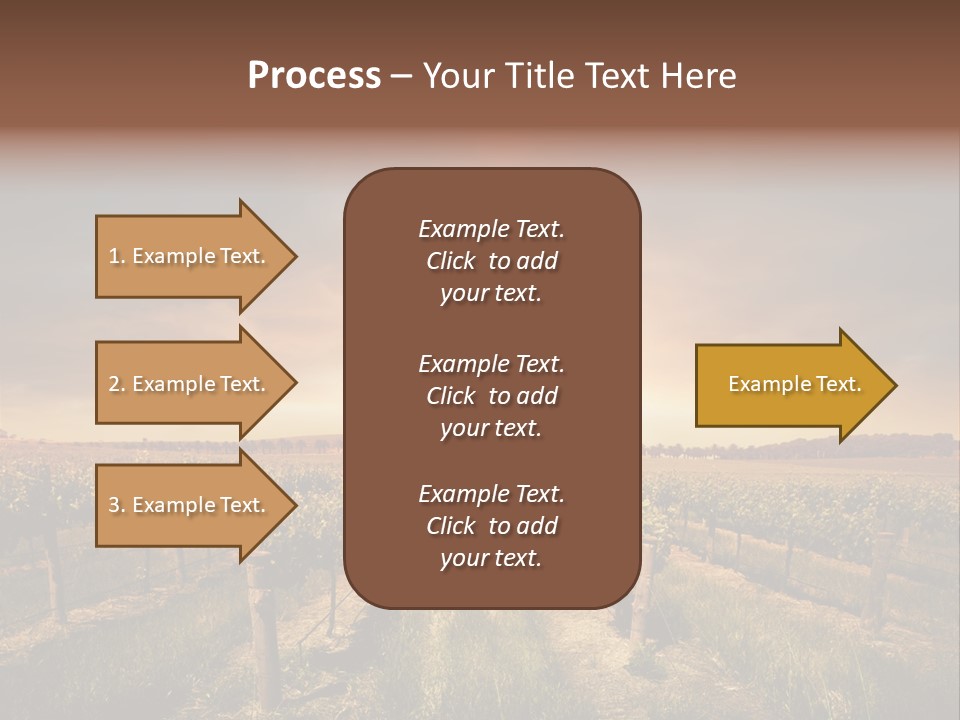 Process – Your Title Text Here

1. Example Text.

2. Example Text.

3. Example Text.

Example Text. Click to add your text.

Example Text. Click to add your text.

Example Text. Click to add your text.

Example Text.